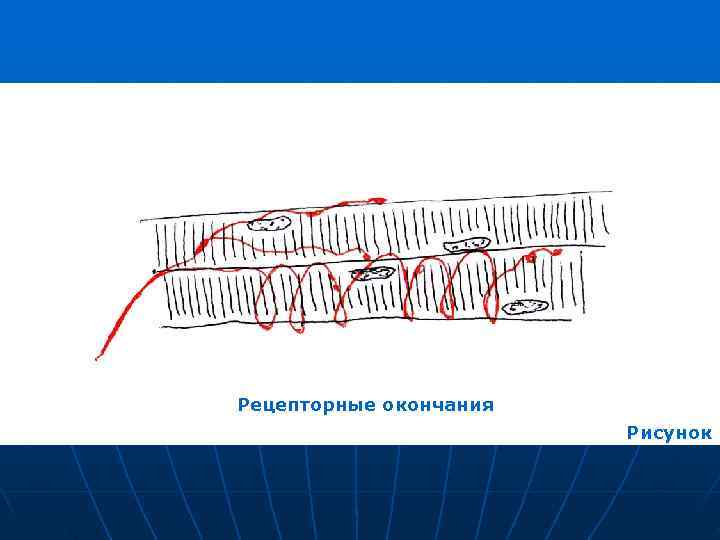 Рецепторные окончания

Рисунок